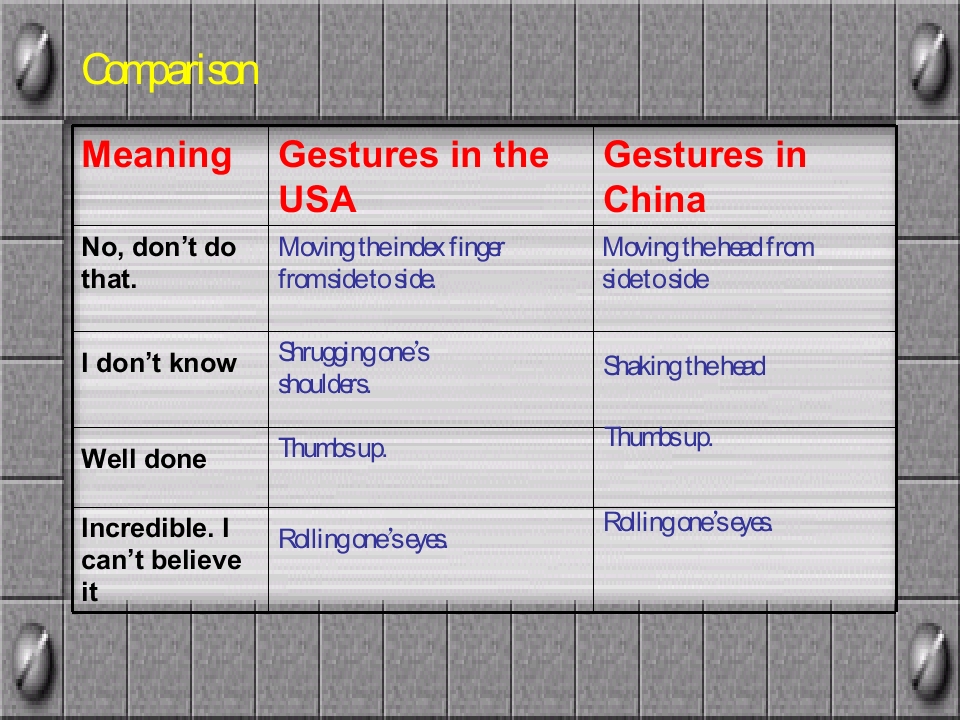 Comparison

| Meaning | Gestures in the USA | Gestures in China |
|---|---|---|
| No, don't do that. | Moving the index finger from side to side. | Moving the head from side to side |
| I don't know | Shrugging one's shoulders. | Shaking the head |
| Well done | Thumbs up. | Thumbs up. |
| Incredible. I can't believe it | Rolling one's eyes. | Rolling one's eyes. |